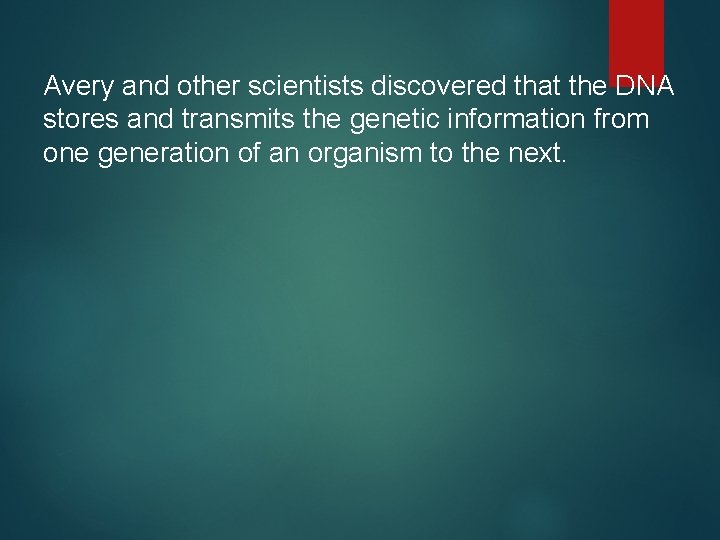 Avery and other scientists discovered that the DNA stores and transmits the genetic information from one generation of an organism to the next.